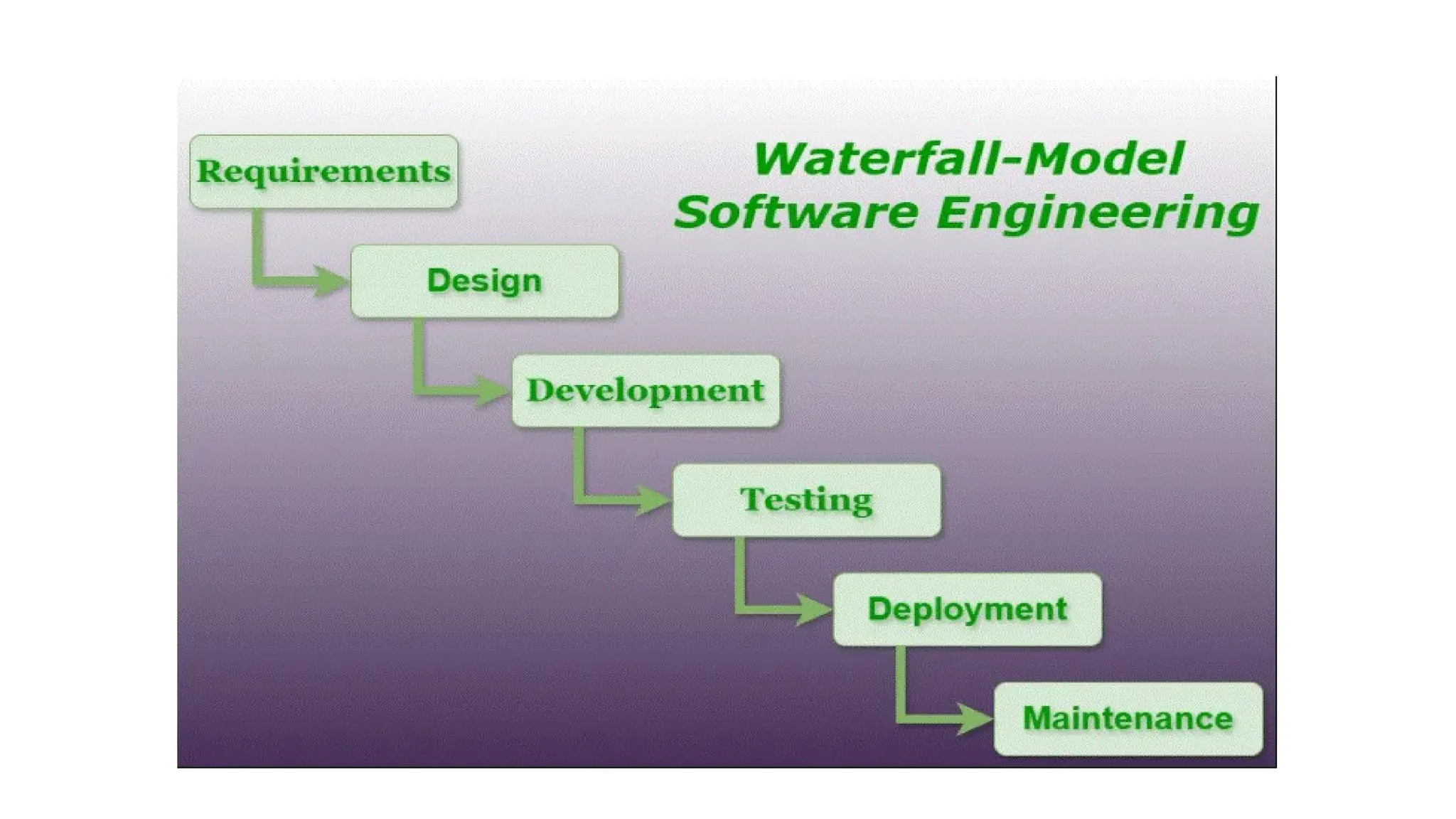 Waterfall-Model
Software Engineering

Requirements

Design

Development

Testing

Deployment

Maintenance